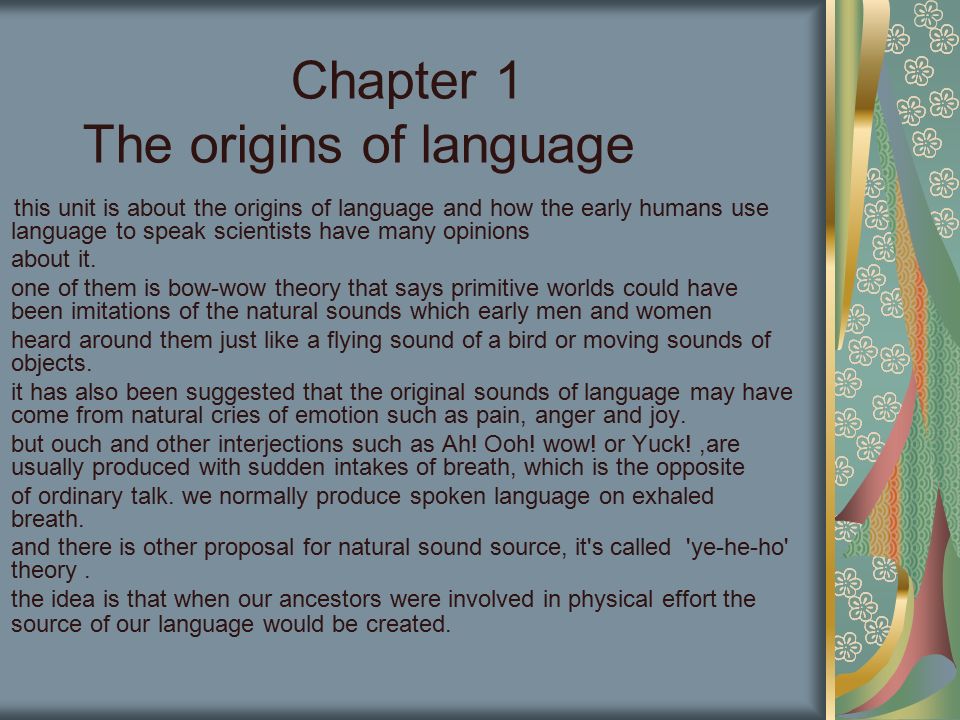 Chapter 1
The origins of language

this unit is about the origins of language and how the early humans use language to speak scientists have many opinions about it.

one of them is bow-wow theory that says primitive worlds could have been imitations of the natural sounds which early men and women heard around them just like a flying sound of a bird or moving sounds of objects.

it has also been suggested that the original sounds of language may have come from natural cries of emotion such as pain, anger and joy.

but ouch and other interjections such as Ah! Ooh! wow! or Yuck! ,are usually produced with sudden intakes of breath, which is the opposite of ordinary talk. we normally produce spoken language on exhaled breath.

and there is other proposal for natural sound source, it's called 'ye-he-ho' theory .

the idea is that when our ancestors were involved in physical effort the source of our language would be created.